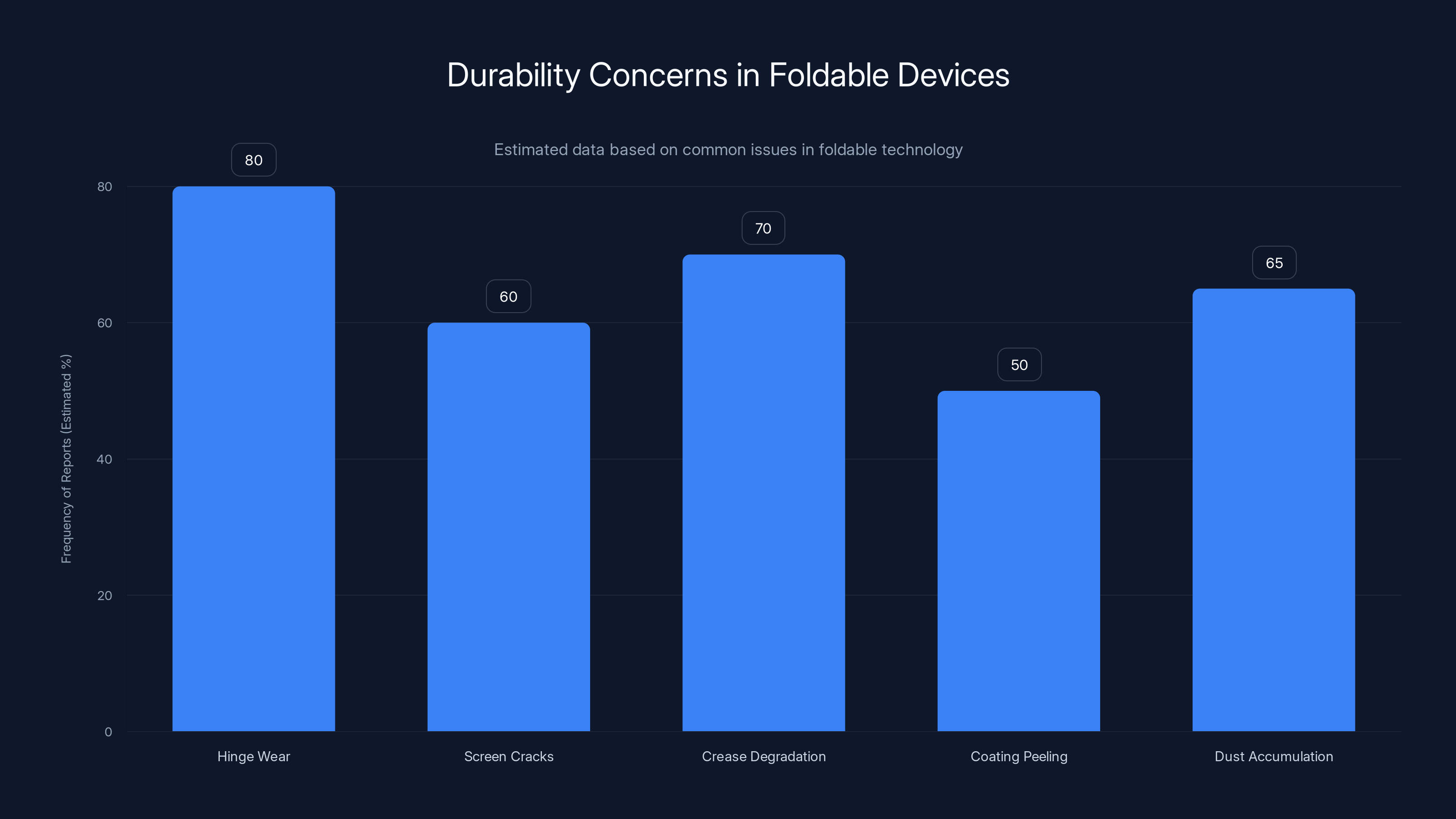 Durability Concerns in Foldable Devices

Estimated data based on common issues in foldable technology

Frequency of Reports (Estimated %)

80
60
40
20
0

80
60
70
50
65

Hinge Wear
Screen Cracks
Crease Degradation
Coating Peeling
Dust Accumulation